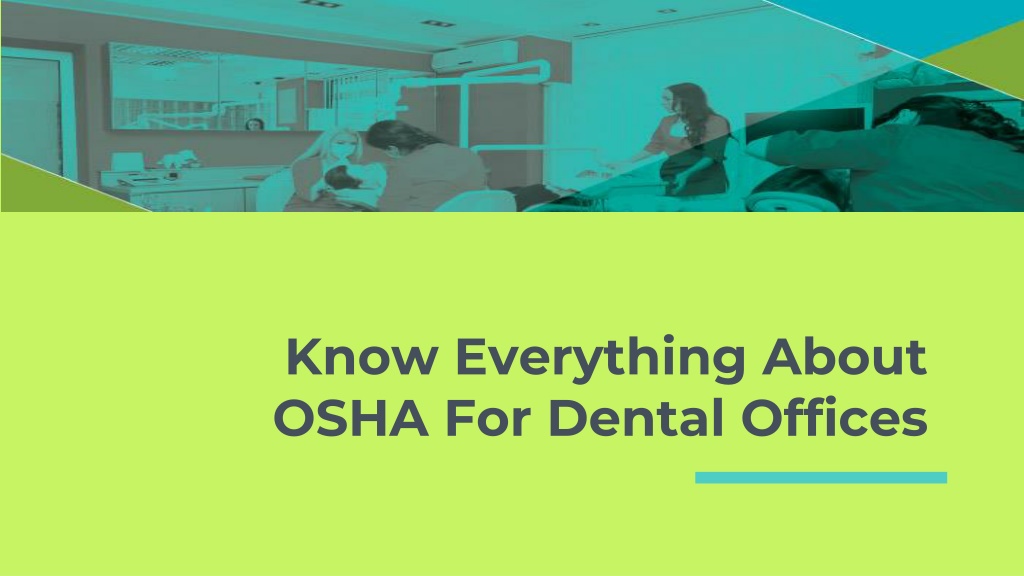 Know Everything About OSHA For Dental Offices